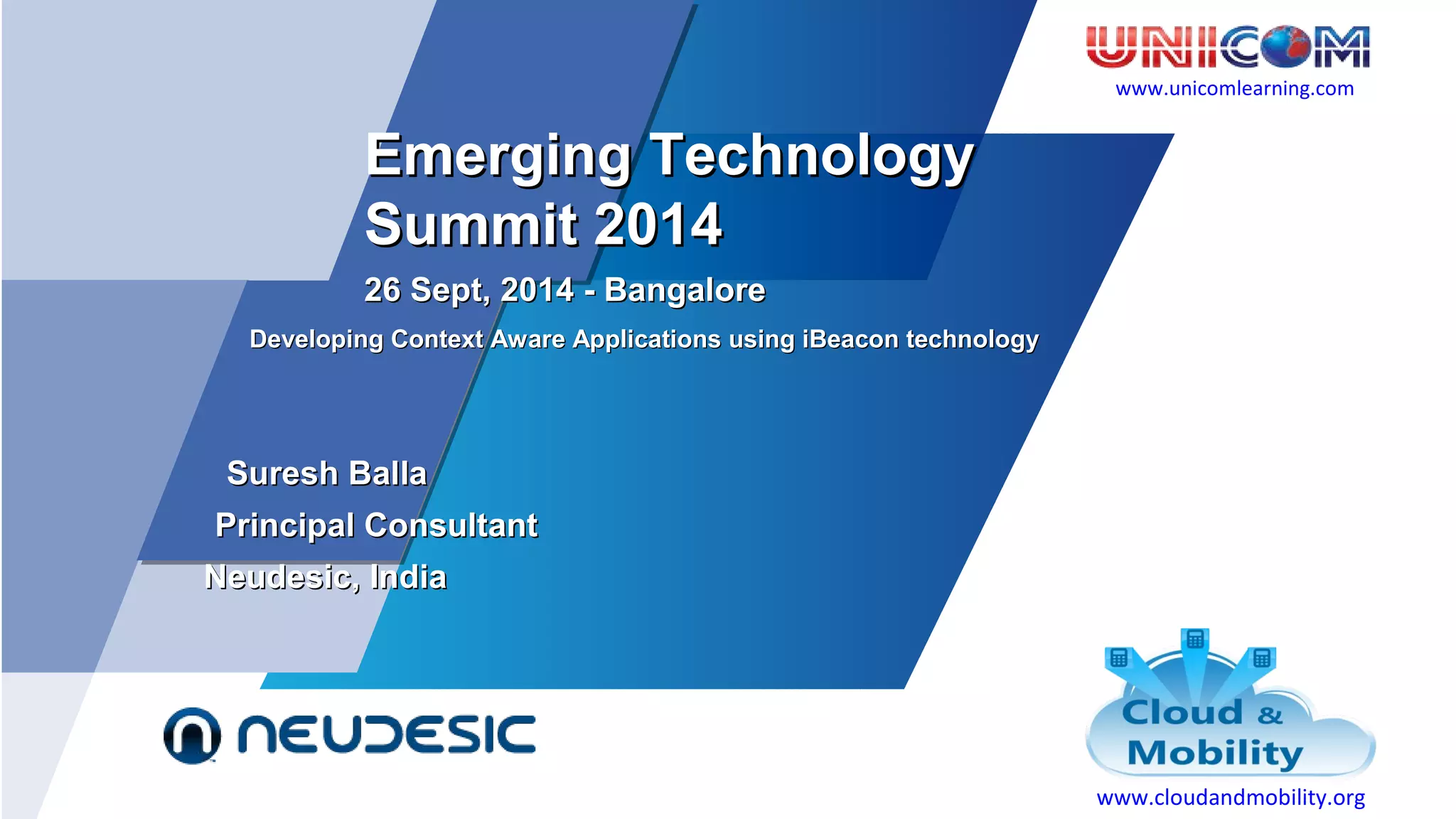 UNICOM
www.unicomlearning.com

Emerging Technology Summit 2014

26 Sept, 2014 - Bangalore

Developing Context Aware Applications using iBeacon technology

Suresh Balla
Principal Consultant
Neudesic, India

NEUDESIC

Cloud & Mobility
www.cloudandmobility.org